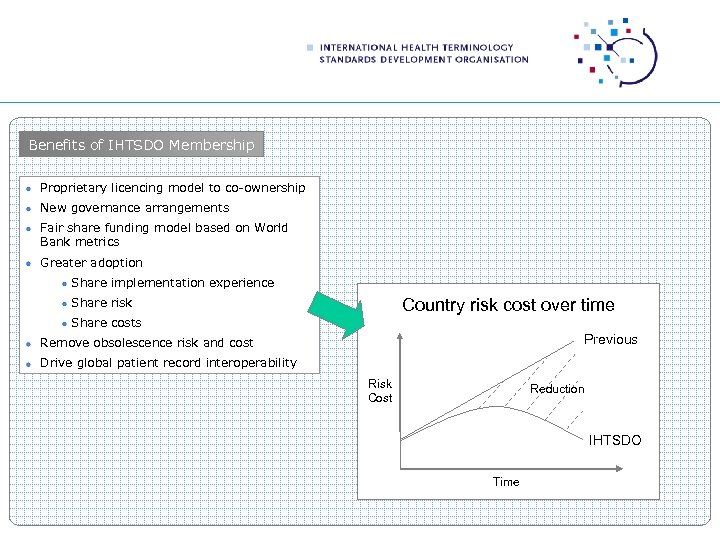 INTERNATIONAL HEALTH TERMINOLOGY
STANDARDS DEVELOPMENT ORGANISATION

Benefits of IHTSDO Membership

- Proprietary licencing model to co-ownership
- New governance arrangements
- Fair share funding model based on World Bank metrics
- Greater adoption
  - Share implementation experience
  - Share risk
  - Share costs
- Remove obsolescence risk and cost
- Drive global patient record interoperability

Country risk cost over time

Previous

Risk Cost

Reduction

IHTSDO

Time